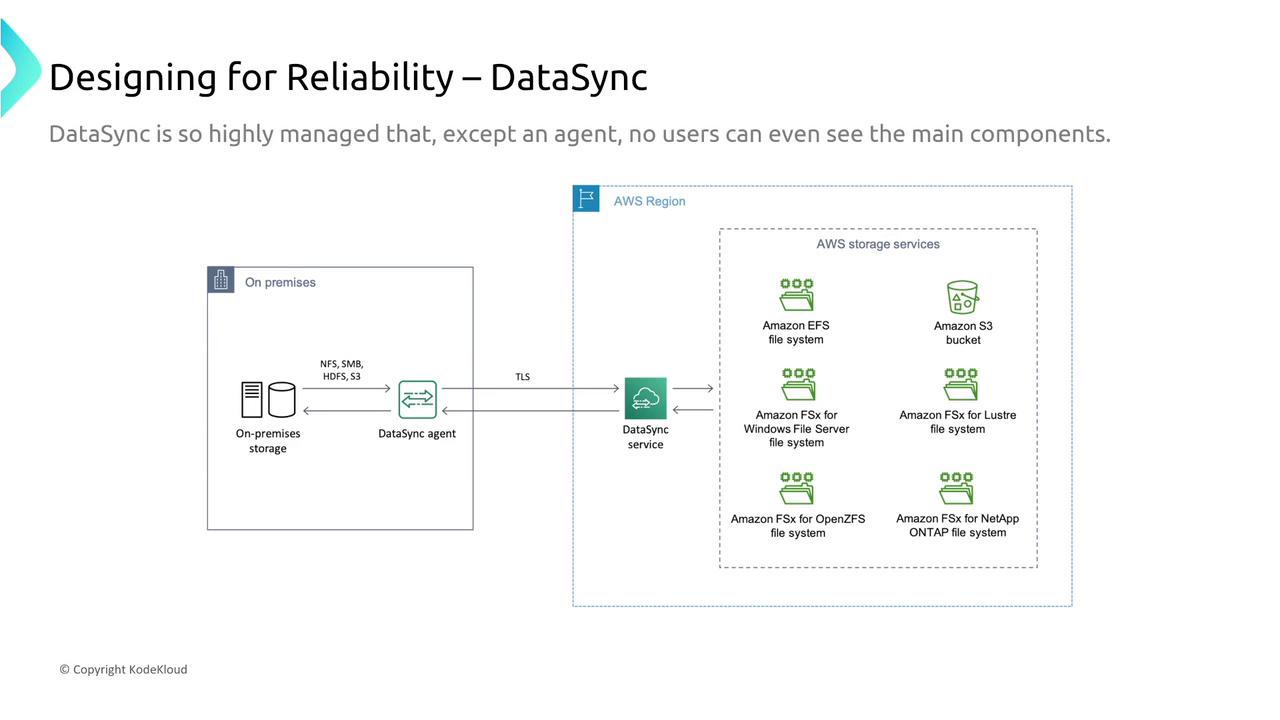 Designing for Reliability – DataSync

DataSync is so highly managed that, except an agent, no users can even see the main components.

On premises

NFS, SMB, HDFS, S3

On-premises storage

DataSync agent

TLS

AWS Region

DataSync service

AWS storage services

Amazon EFS file system

Amazon S3 bucket

Amazon FSx for Windows File Server file system

Amazon FSx for Lustre file system

Amazon FSx for OpenZFS file system

Amazon FSx for NetApp ONTAP file system

© Copyright KodeKloud